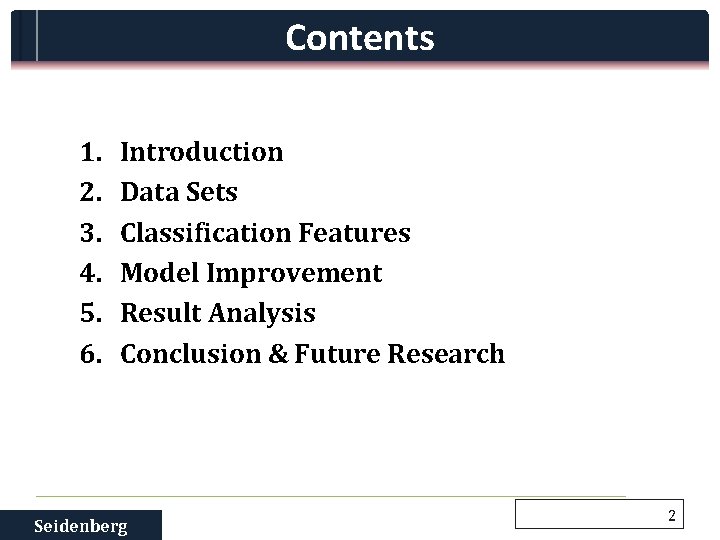 Contents

1. Introduction
2. Data Sets
3. Classification Features
4. Model Improvement
5. Result Analysis
6. Conclusion & Future Research

Seidenberg

2